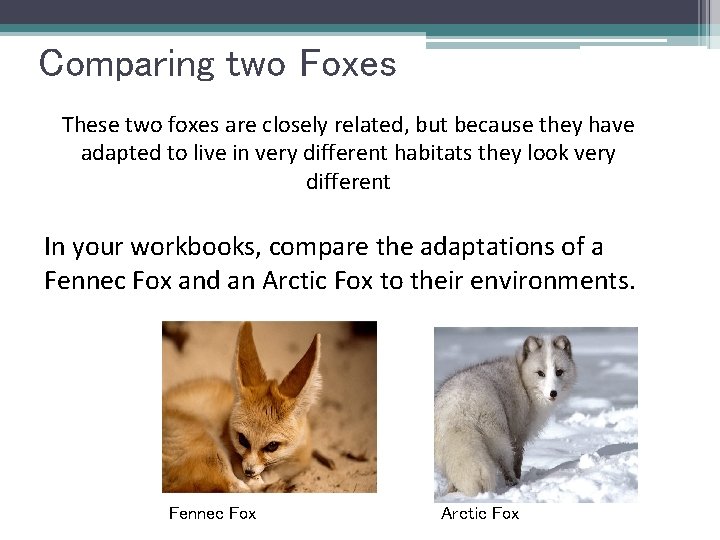 Comparing two Foxes

These two foxes are closely related, but because they have adapted to live in very different habitats they look very different

In your workbooks, compare the adaptations of a Fennec Fox and an Arctic Fox to their environments.

Fennec Fox

Arctic Fox